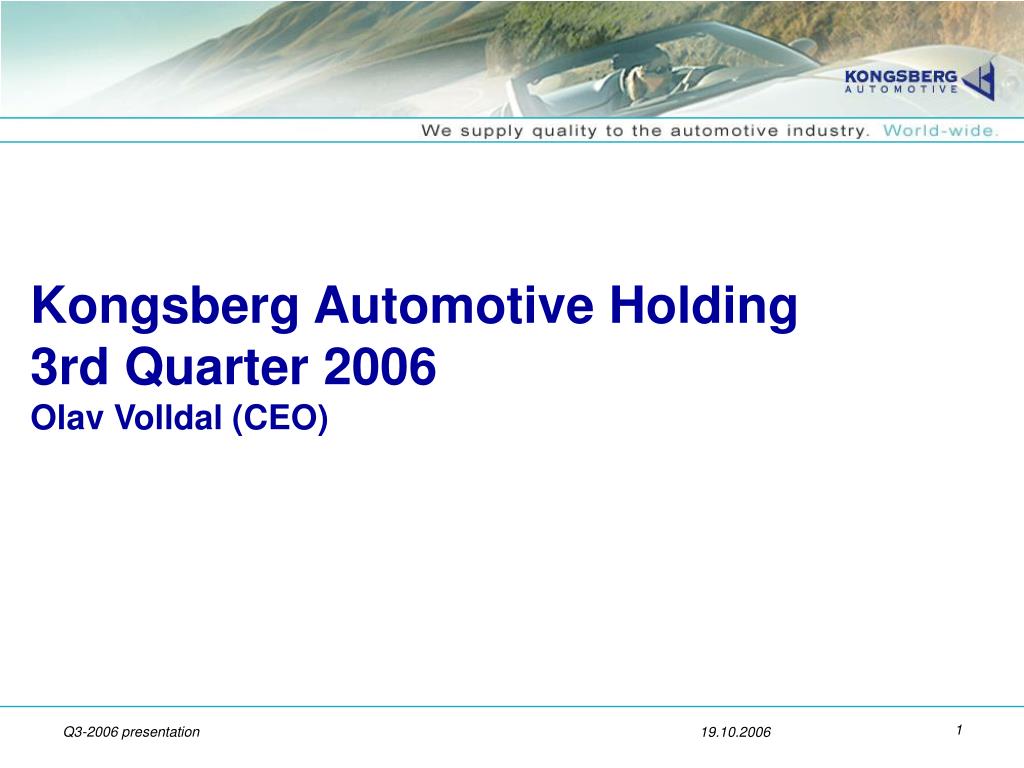 KONGSBERG
AUTOMOTIVE

We supply quality to the automotive industry. World-wide.

Kongsberg Automotive Holding
3rd Quarter 2006
Olav Volldal (CEO)

Q3-2006 presentation

19.10.2006

1